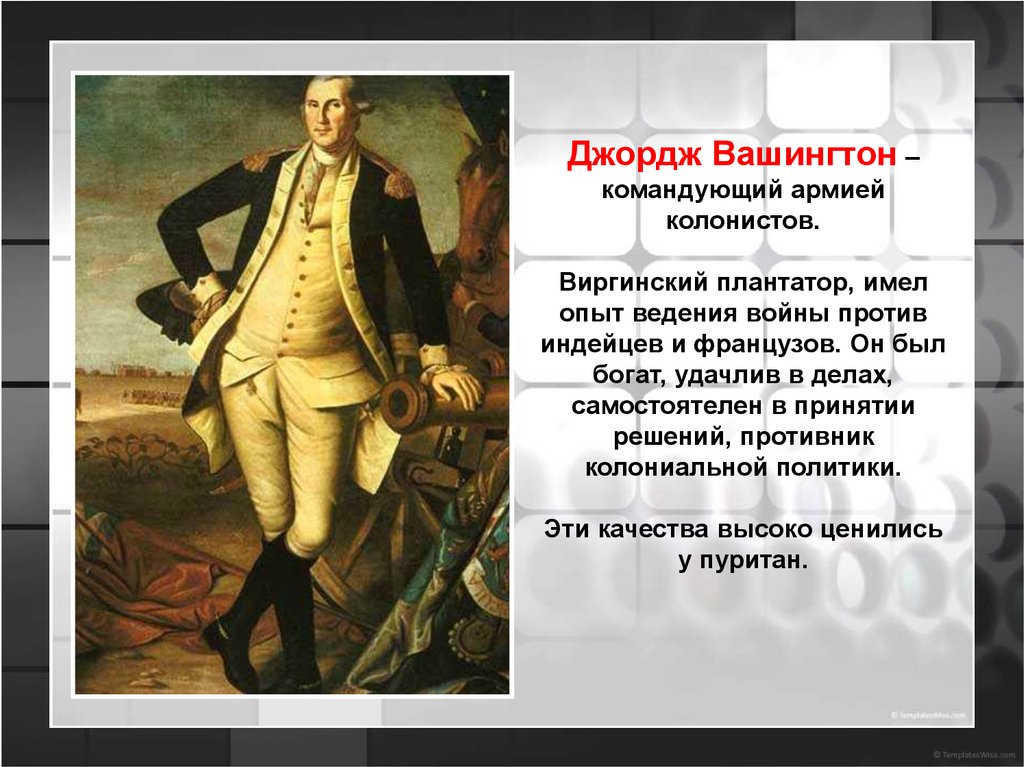 Джордж Вашингтон – командующий армией колонистов.

Виргинский плантатор, имел опыт ведения войны против индейцев и французов. Он был богат, удачлив в делах, самостоятелен в принятии решений, противник колониальной политики.

Эти качества высоко ценились у пуритан.

© TemplatesWise.com

© TemplatesWise.com